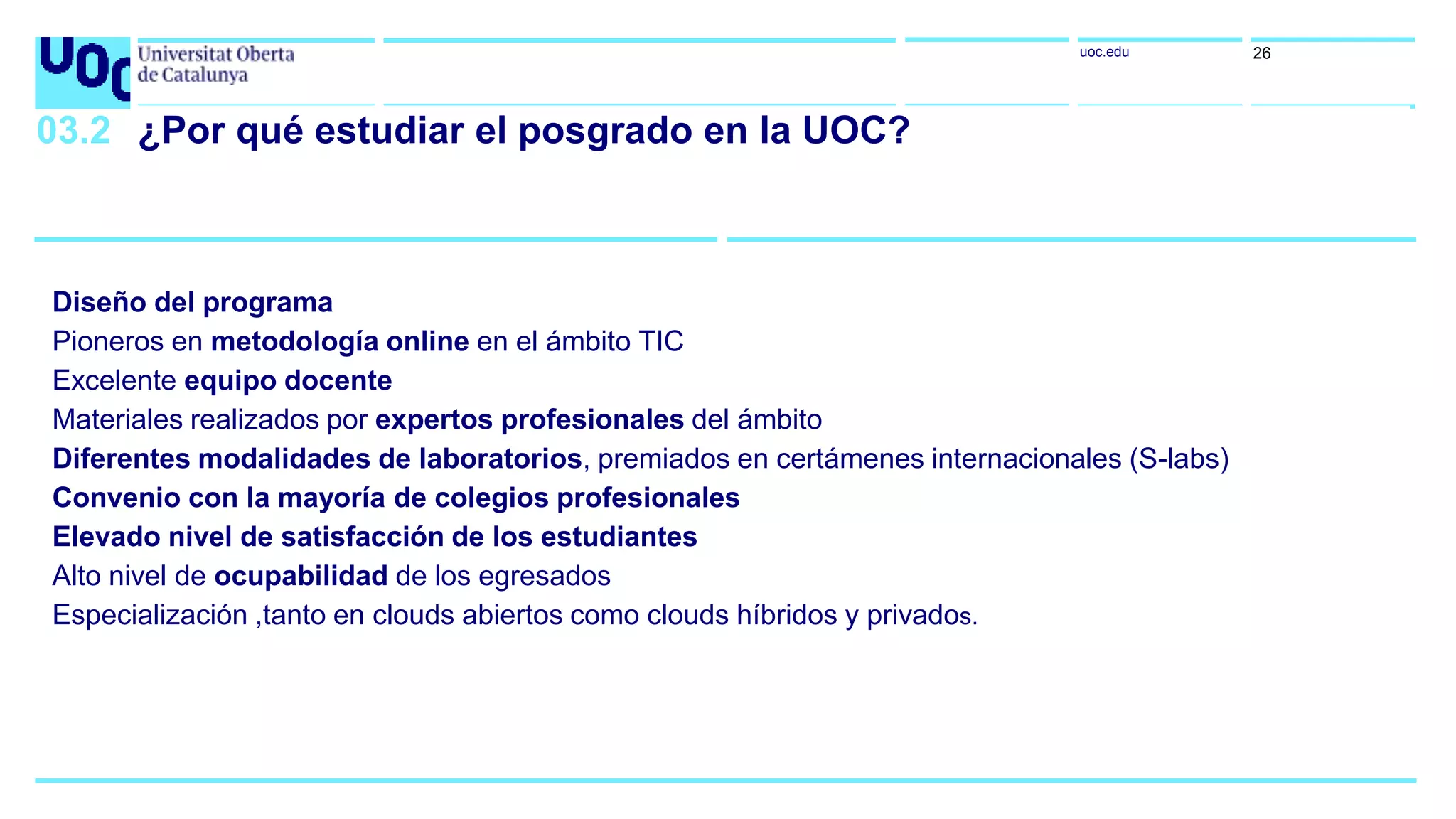 UOC Universitat Oberta de Catalunya

uoc.edu

26

03.2 ¿Por qué estudiar el posgrado en la UOC?

Diseño del programa
Pioneros en metodología online en el ámbito TIC
Excelente equipo docente
Materiales realizados por expertos profesionales del ámbito
Diferentes modalidades de laboratorios, premiados en certámenes internacionales (S-labs)
Convenio con la mayoría de colegios profesionales
Elevado nivel de satisfacción de los estudiantes
Alto nivel de ocupabilidad de los egresados
Especialización ,tanto en clouds abiertos como clouds híbridos y privados.